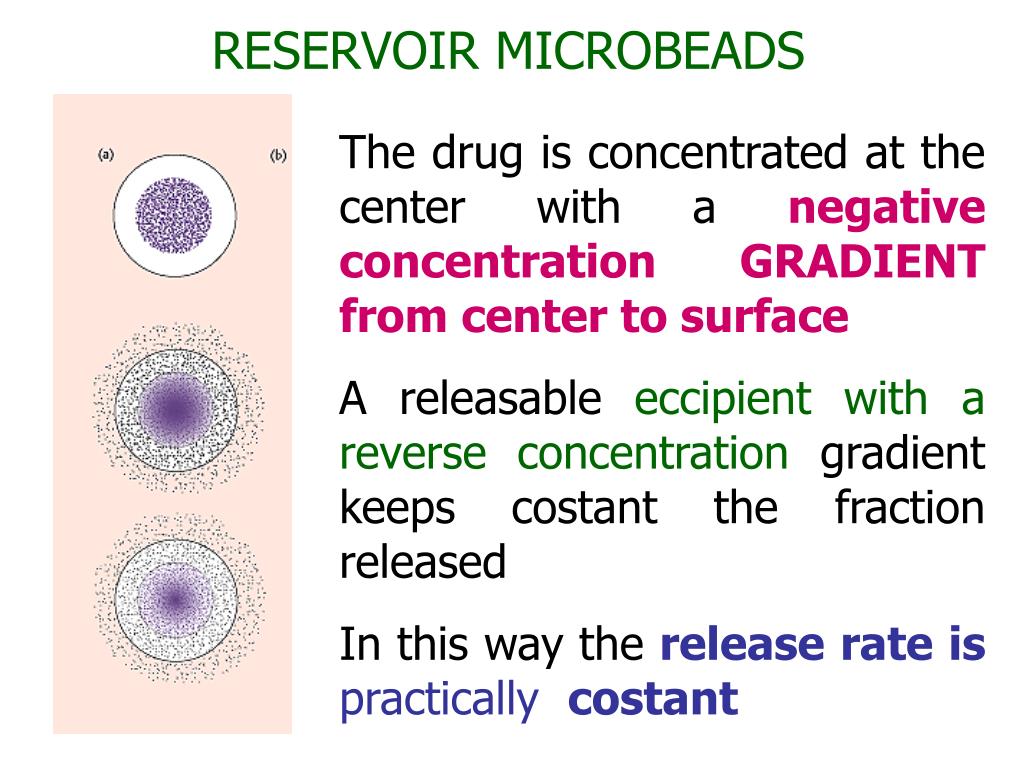 RESERVOIR MICROBEADS

(a)

(b)

The drug is concentrated at the center with a negative concentration GRADIENT from center to surface

A releasable eccipient with a reverse concentration gradient keeps costant the fraction released

In this way the release rate is practically costant